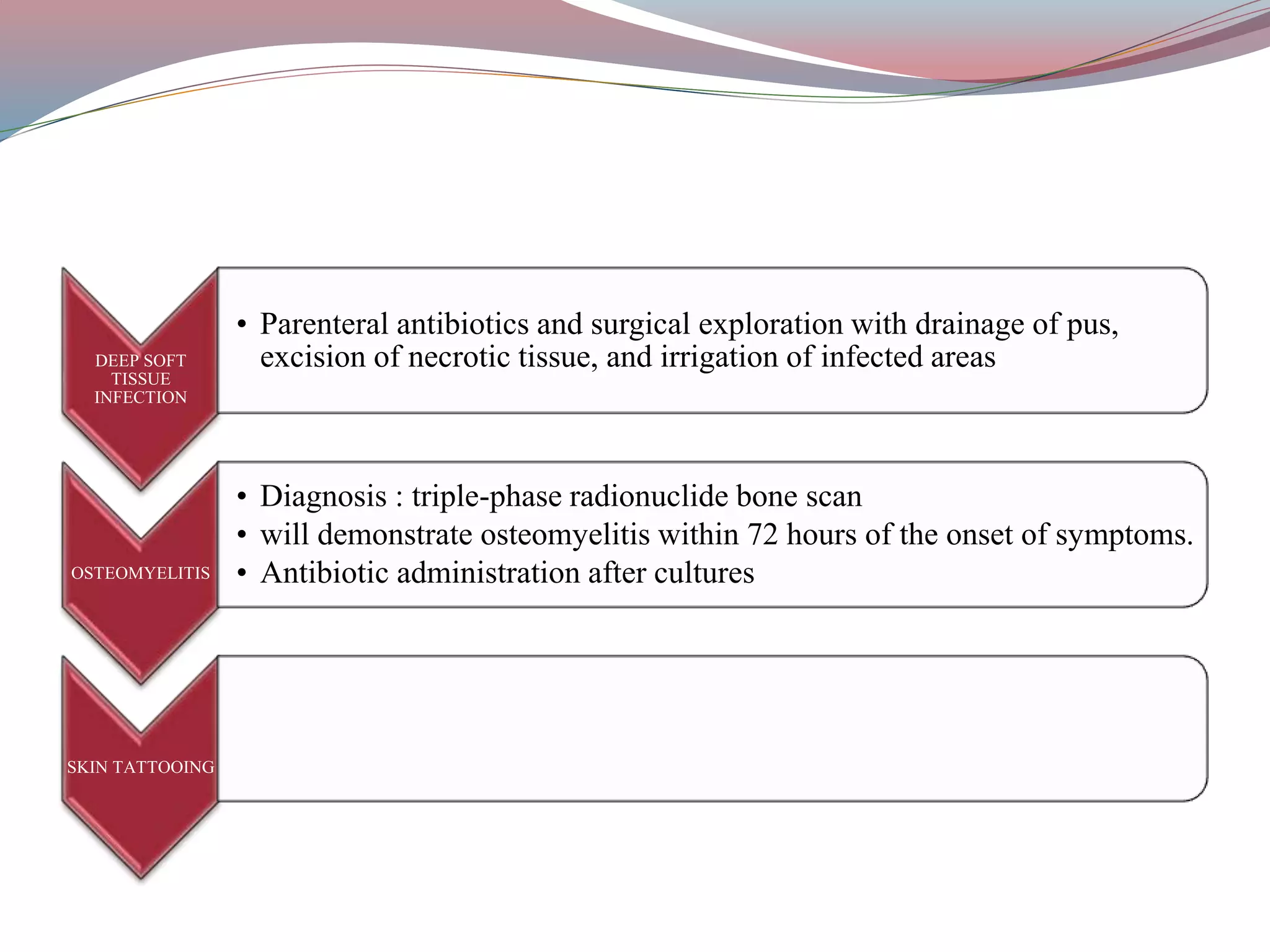 DEEP SOFT TISSUE INFECTION

• Parenteral antibiotics and surgical exploration with drainage of pus, excision of necrotic tissue, and irrigation of infected areas

OSTEOMYELITIS

• Diagnosis : triple-phase radionuclide bone scan
• will demonstrate osteomyelitis within 72 hours of the onset of symptoms.
• Antibiotic administration after cultures

SKIN TATTOOING